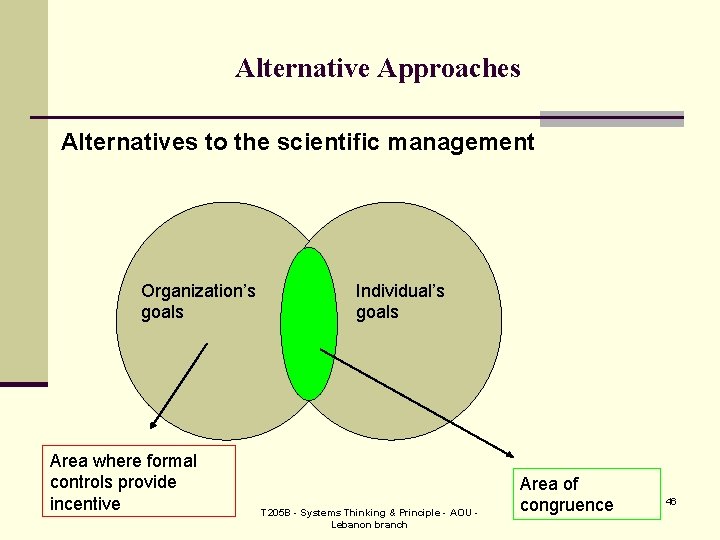 Alternative Approaches

Alternatives to the scientific management

Organization's goals

Individual's goals

Area where formal controls provide incentive

Area of congruence

T205B - Systems Thinking & Principle - AOU - Lebanon branch

46